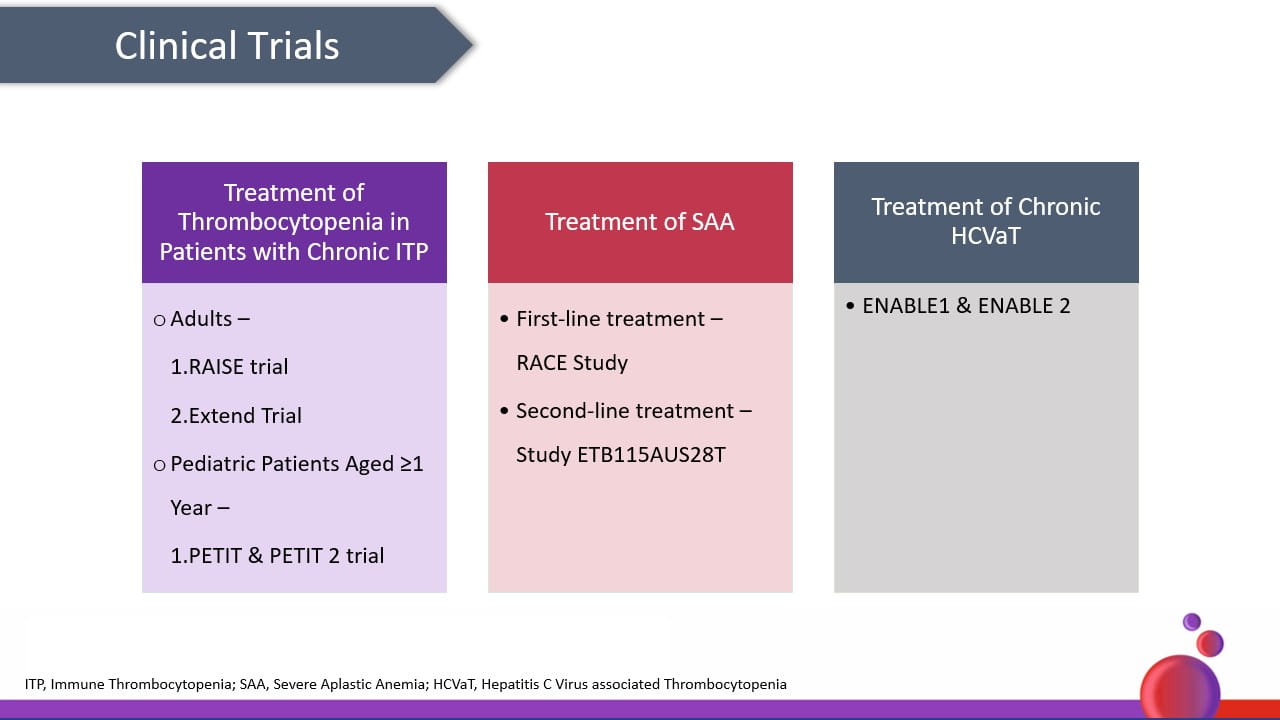 Clinical Trials

Treatment of Thrombocytopenia in Patients with Chronic ITP

o Adults –

1.RAISE trial

2.Extend Trial

o Pediatric Patients Aged ≥1 Year –

1.PETIT & PETIT 2 trial

Treatment of SAA

• First-line treatment – RACE Study

• Second-line treatment – Study ETB115AUS28T

Treatment of Chronic HCVaT

• ENABLE1 & ENABLE 2

ITP, Immune Thrombocytopenia; SAA, Severe Aplastic Anemia; HCVaT, Hepatitis C Virus associated Thrombocytopenia